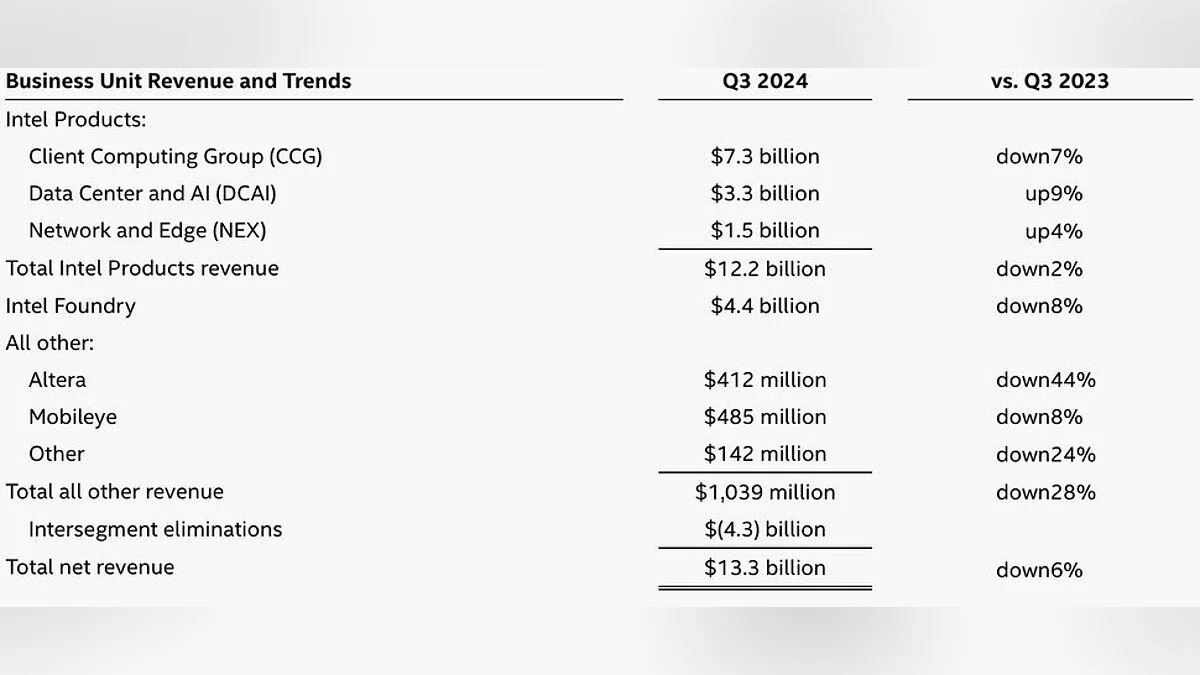 | Business Unit Revenue and Trends | Q3 2024 | vs. Q3 2023 |
|---|---|---|
| Intel Products: | | |
| Client Computing Group (CCG) | \$7.3 billion | down7% |
| Data Center and AI (DCAI) | \$3.3 billion | up9% |
| Network and Edge (NEX) | \$1.5 billion | up4% |
| Total Intel Products revenue | \$12.2 billion | down2% |
| Intel Foundry | \$4.4 billion | down8% |
| All other: | | |
| Altera | \$412 million | down44% |
| Mobileye | \$485 million | down8% |
| Other | \$142 million | down24% |
| Total all other revenue | \$1,039 million | down28% |
| Intersegment eliminations | \$(4.3) billion | |
| Total net revenue | \$13.3 billion | down6% |